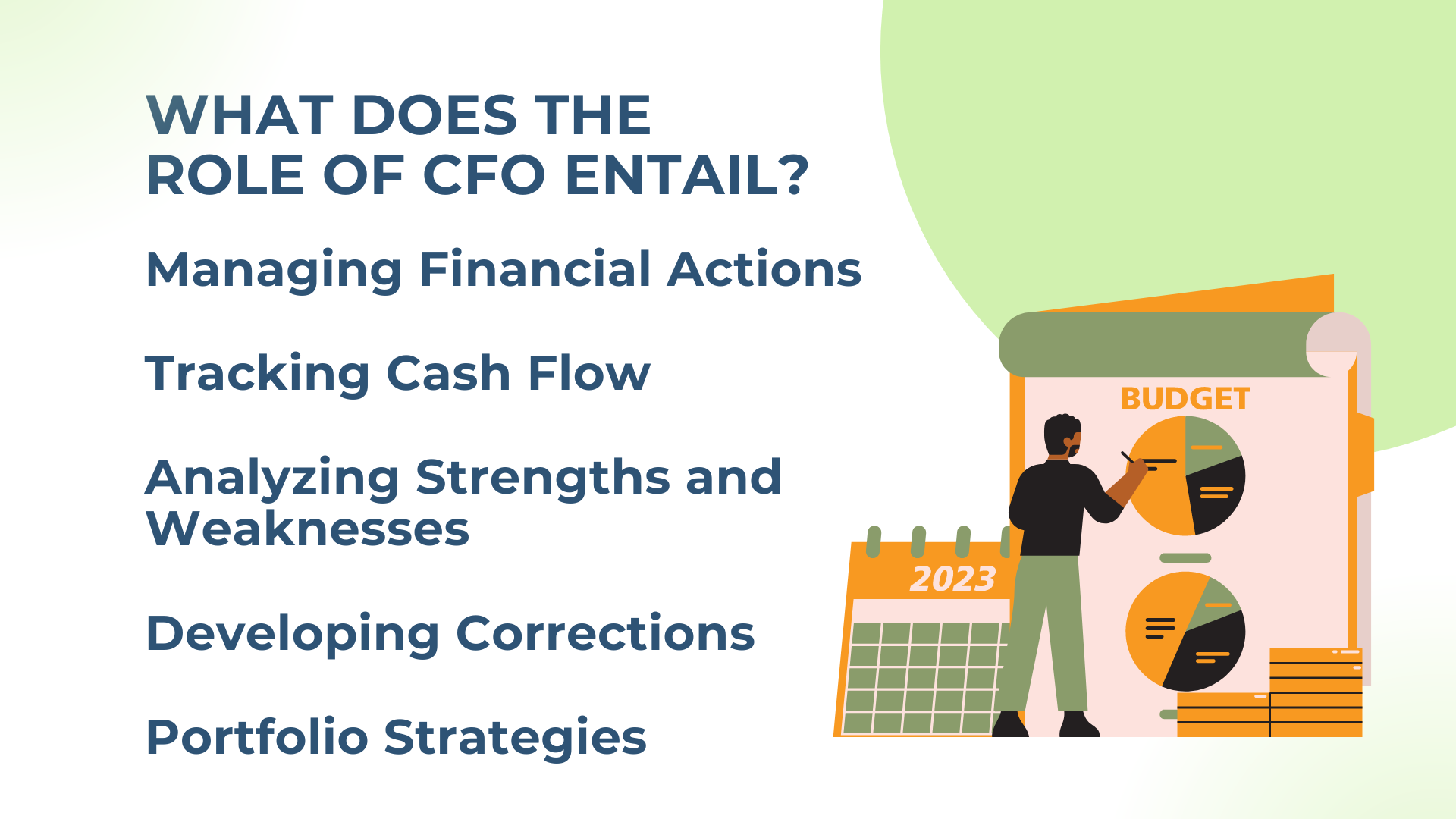 WHAT DOES THE ROLE OF CFO ENTAIL?

Managing Financial Actions

Tracking Cash Flow

Analyzing Strengths and Weaknesses

Developing Corrections

Portfolio Strategies

BUDGET

2023